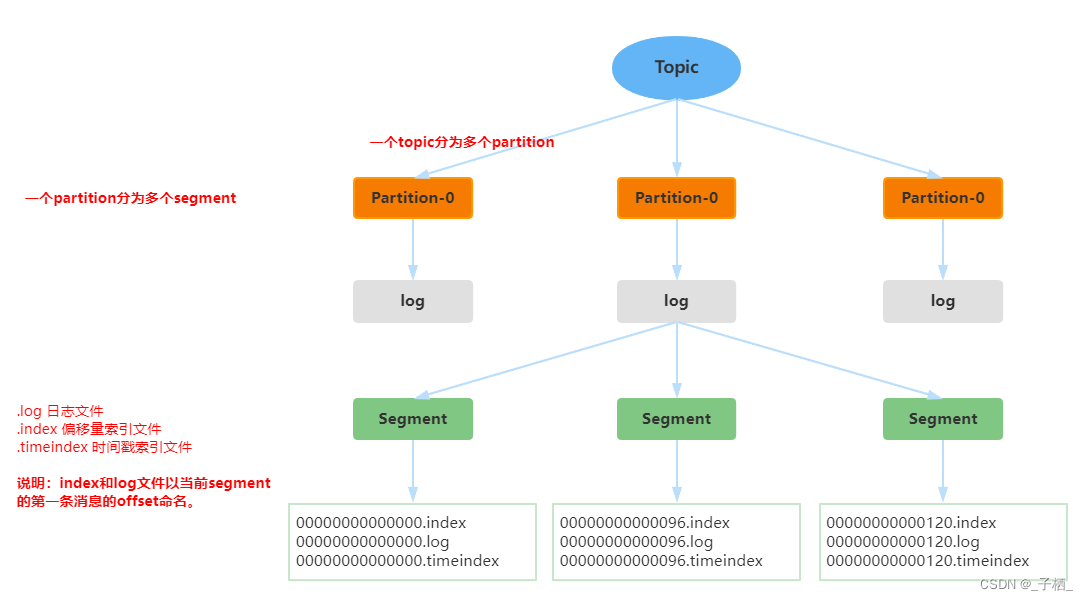 Topic

一个topic分为多个partition

一个partition分为多个segment

Partition-0

Partition-0

Partition-0

log

log

log

.log 日志文件
.index 偏移量索引文件
.timeindex 时间戳索引文件

说明：index和log文件以当前segment的第一条消息的offset命名。

Segment

Segment

Segment

00000000000000.index
00000000000000.log
00000000000000.timeindex

00000000000096.index
00000000000096.log
00000000000096.timeindex

00000000000120.index
00000000000120.log
00000000000120.timeindex

CSDN @_子栖_